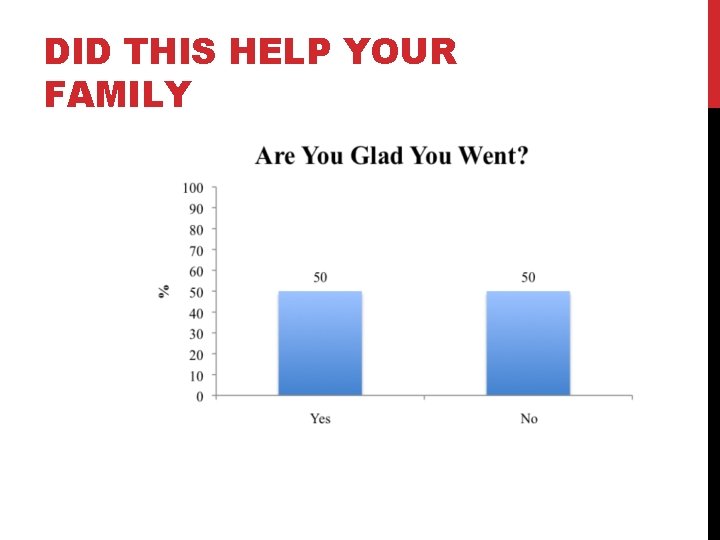 DID THIS HELP YOUR FAMILY

Are You Glad You Went?

100
90
80
70
60
50
40
30
20
10
0

%

50
50

Yes
No